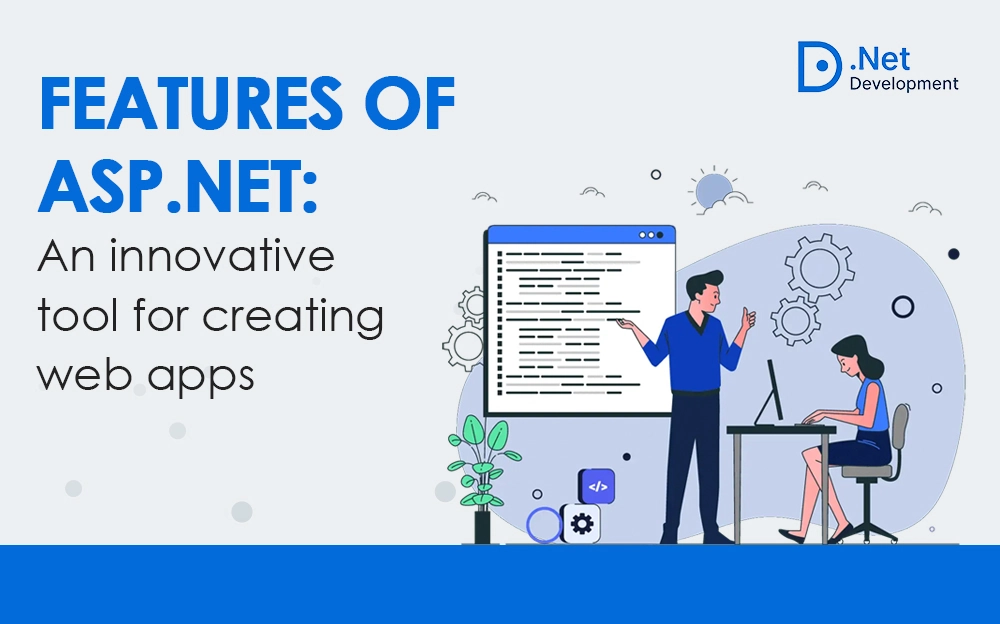 .Net
Development

FEATURES OF ASP.NET:
An innovative tool for creating web apps

</>